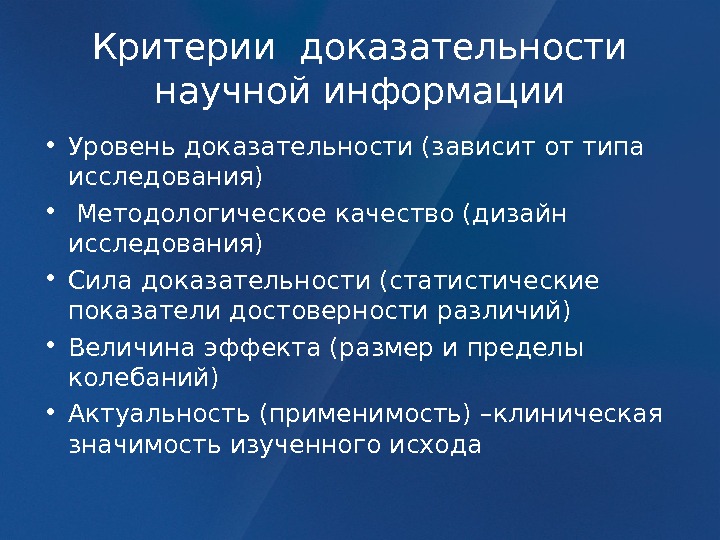 Критерии доказательности научной информации

• Уровень доказательности (зависит от типа исследования)
• Методологическое качество (дизайн исследования)
• Сила доказательности (статистические показатели достоверности различий)
• Величина эффекта (размер и пределы колебаний)
• Актуальность (применимость) –клиническая значимость изученного исхода